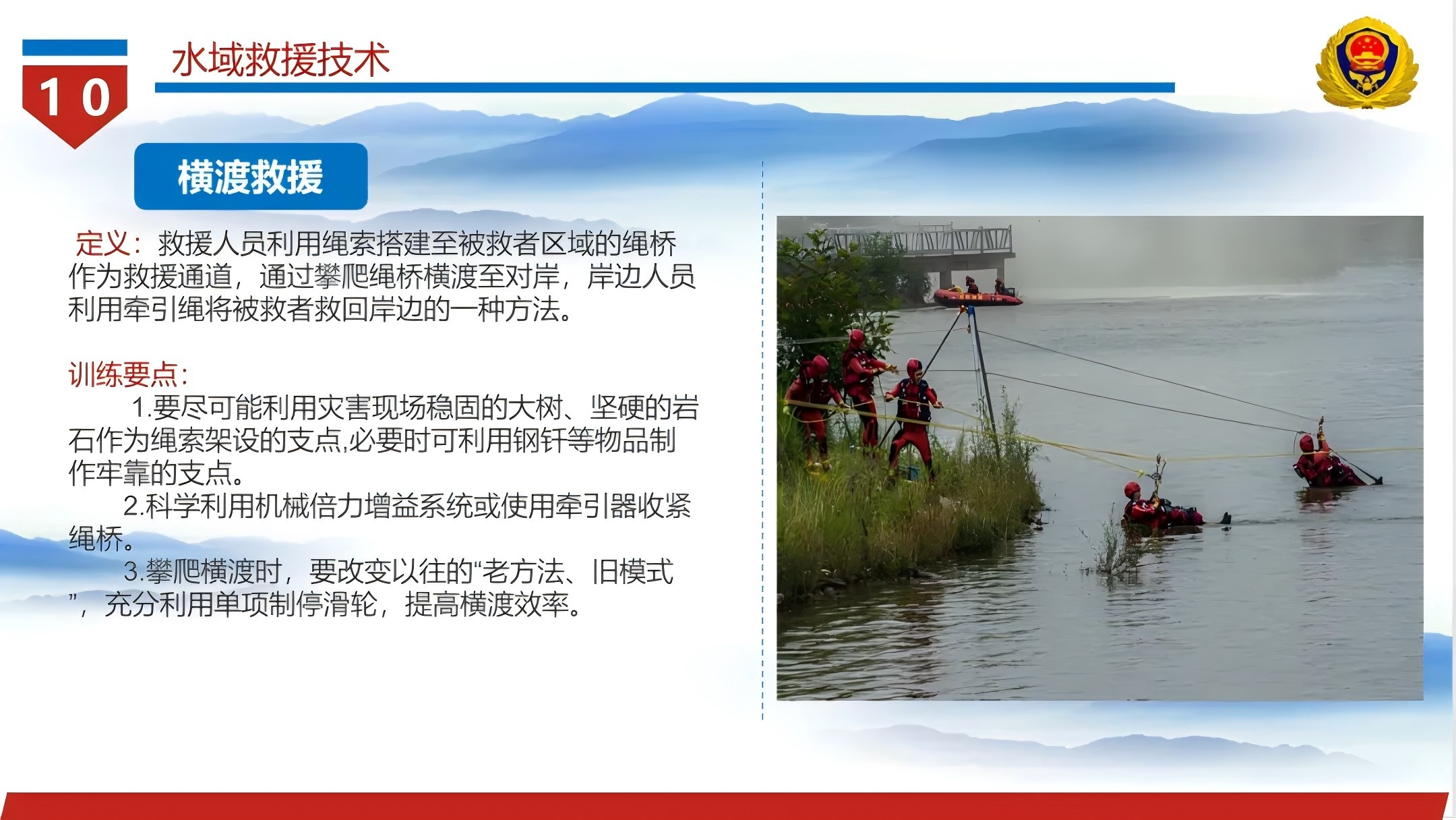 10

水域救援技术

横渡救援

定义：救援人员利用绳索搭建至被救者区域的绳桥作为救援通道，通过攀爬绳桥横渡至对岸，岸边人员利用牵引绳将被救者救回岸边的一种方法。

训练要点：

1.要尽可能利用灾害现场稳固的大树、坚硬的岩石作为绳索架设的支点,必要时可利用钢钎等物品制作牢靠的支点。

2.科学利用机械倍力增益系统或使用牵引器收紧绳桥。

3.攀爬横渡时，要改变以往的“老方法、旧模式”，充分利用单项制停滑轮，提高横渡效率。